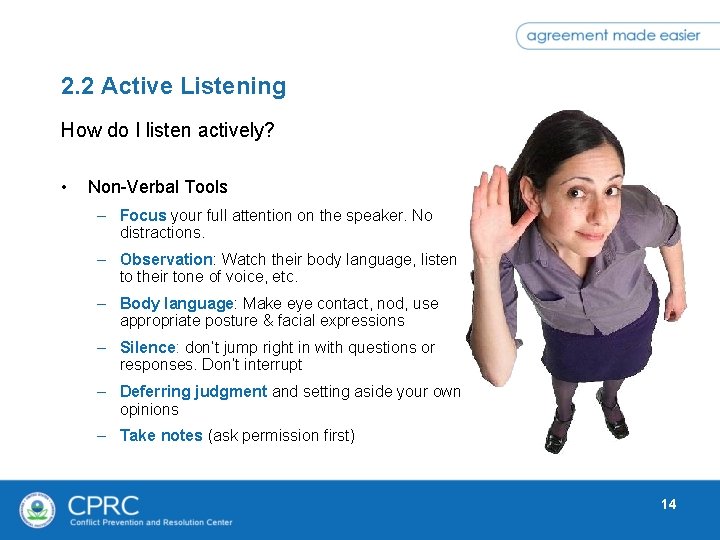 agreement made easier

2.2 Active Listening

How do I listen actively?

• Non-Verbal Tools
– Focus your full attention on the speaker. No distractions.
– Observation: Watch their body language, listen to their tone of voice, etc.
– Body language: Make eye contact, nod, use appropriate posture & facial expressions
– Silence: don't jump right in with questions or responses. Don't interrupt
– Deferring judgment and setting aside your own opinions
– Take notes (ask permission first)

CPRC
Conflict Prevention and Resolution Center

14